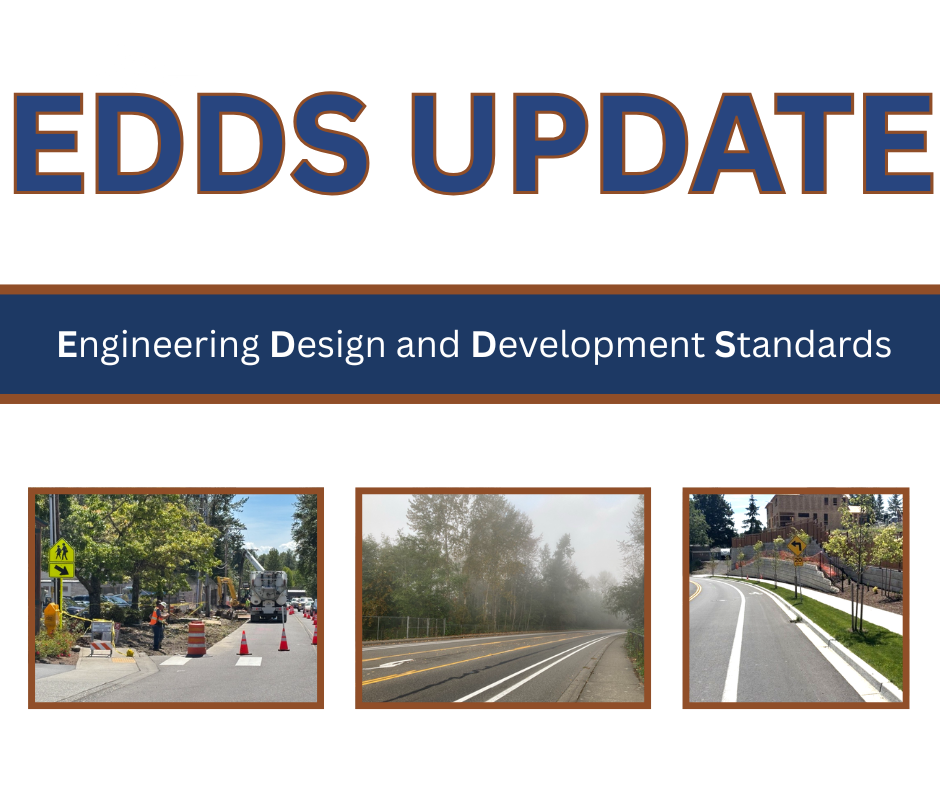 EDDS UPDATE

Engineering Design and Development Standards